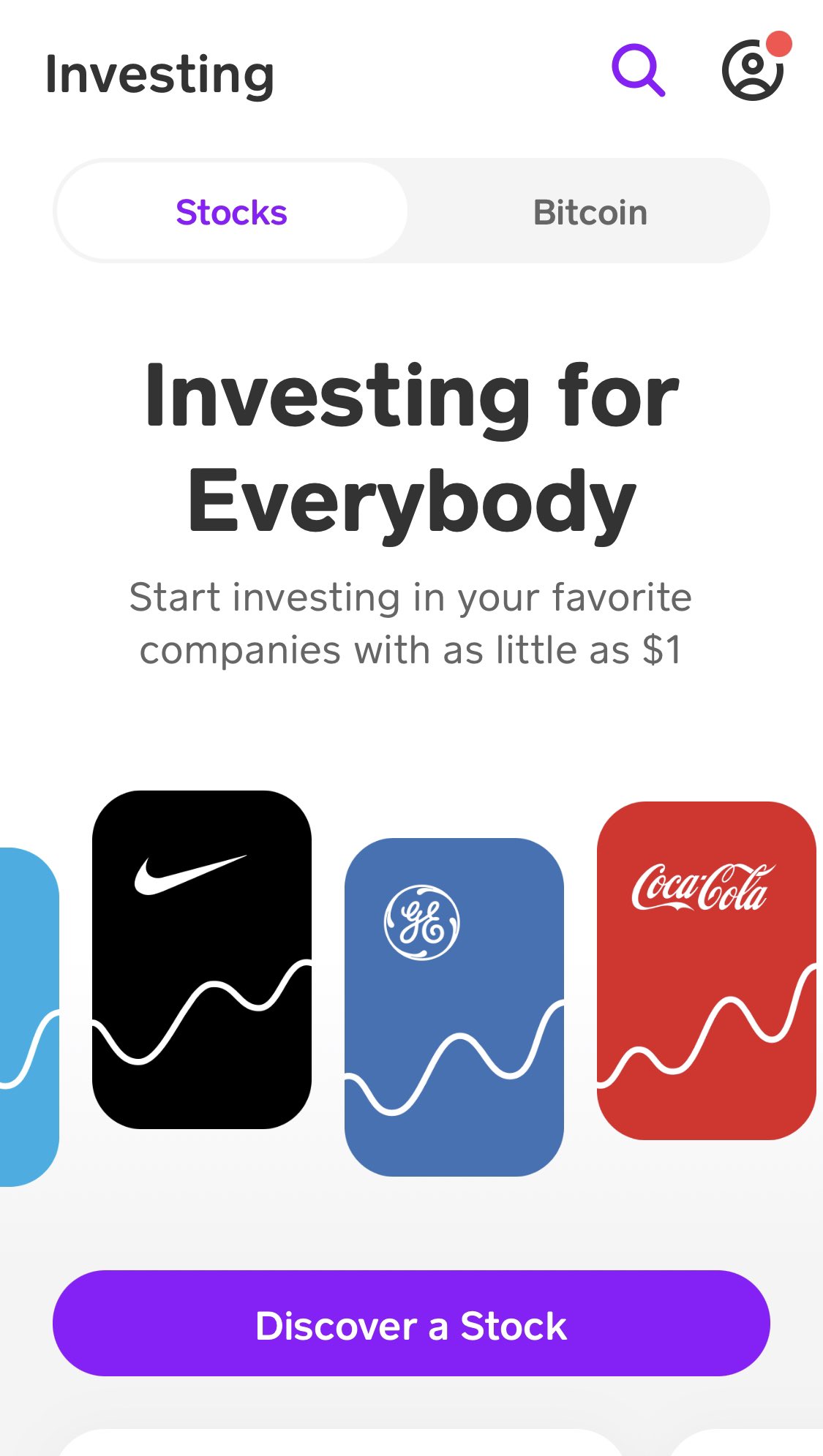 Investing

Stocks Bitcoin

Investing for Everybody

Start investing in your favorite companies with as little as $1

GE

Coca-Cola

Discover a Stock